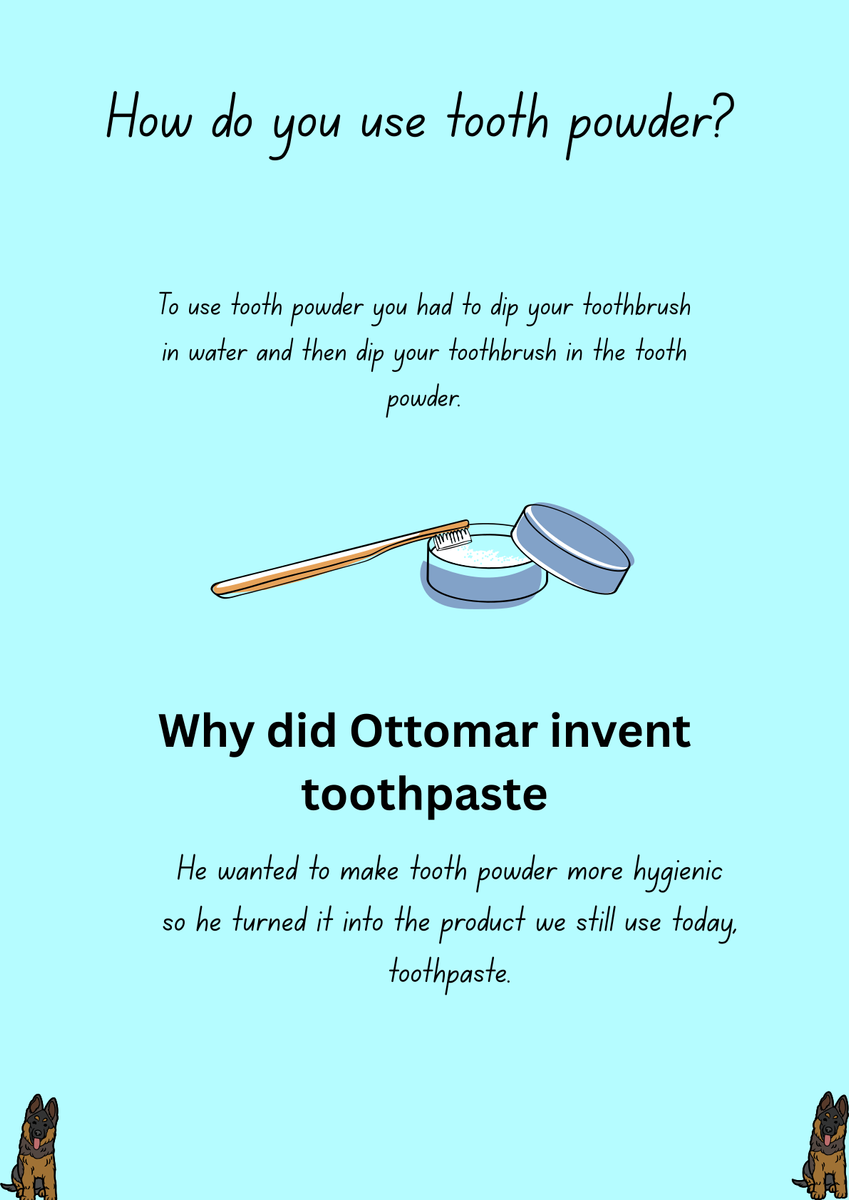 How do you use tooth powder?

To use tooth powder you had to dip your toothbrush in water and then dip your toothbrush in the tooth powder.

Why did Ottomar invent toothpaste

He wanted to make tooth powder more hygienic so he turned it into the product we still use today, toothpaste.